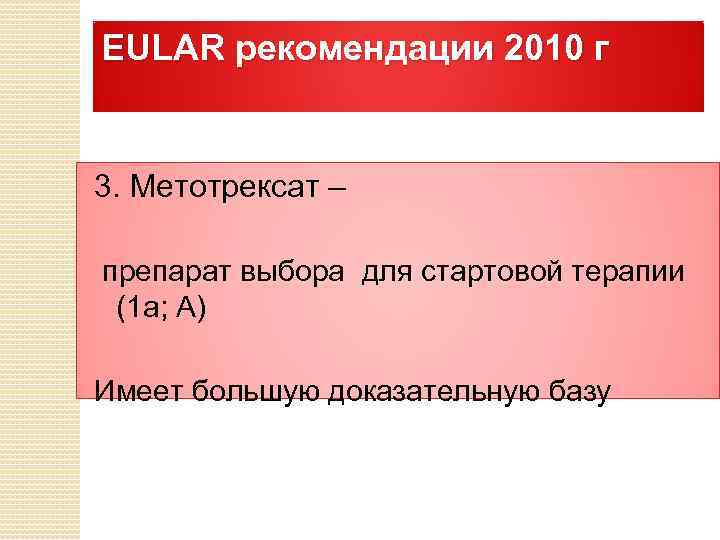 EULAR рекомендации 2010 г

3. Метотрексат –

препарат выбора для стартовой терапии (1а; А)

Имеет большую доказательную базу